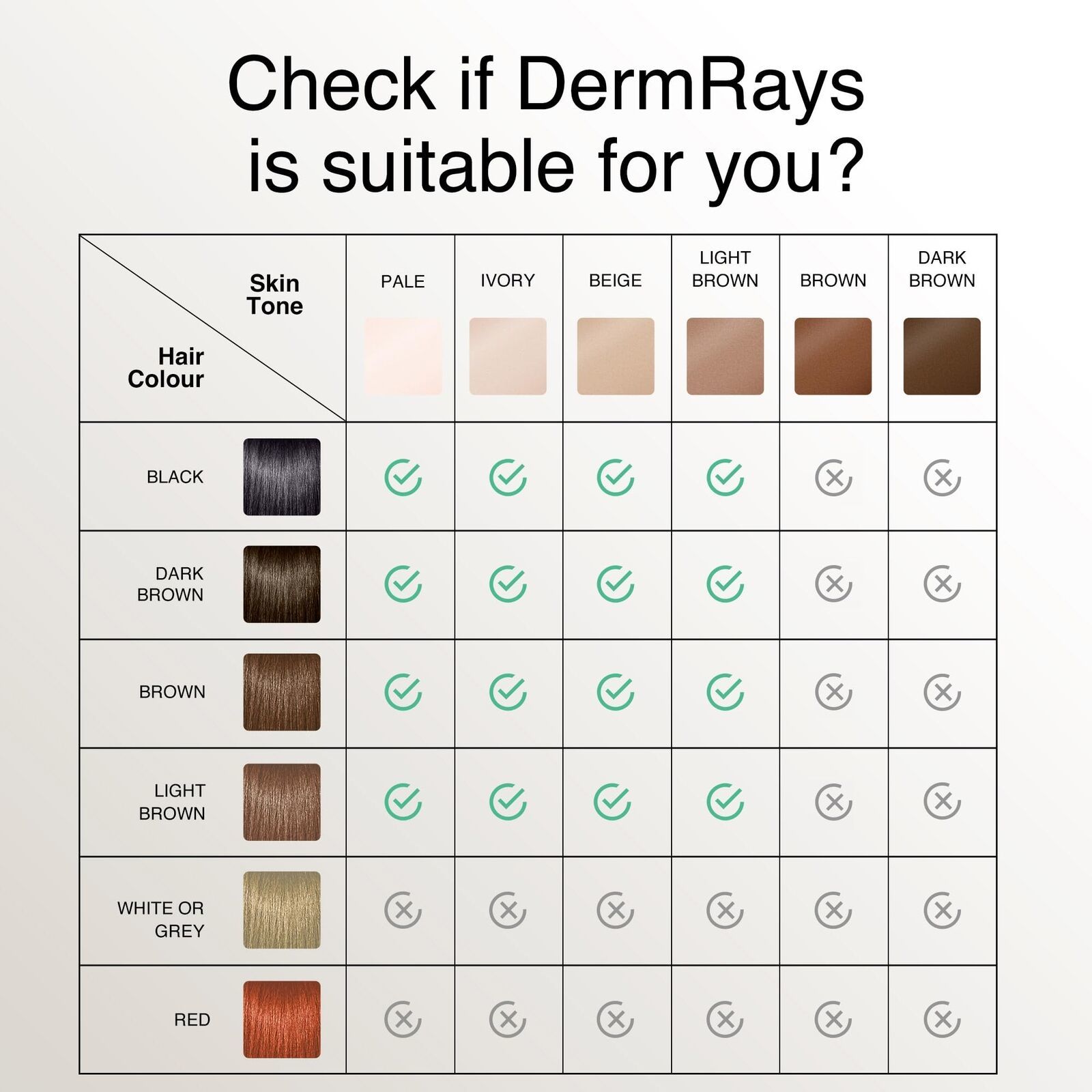 Check if DermRays is suitable for you?

| Skin Tone / Hair Colour | PALE | IVORY | BEIGE | LIGHT BROWN | BROWN | DARK BROWN |
|---|---|---|---|---|---|---|
| BLACK | ✓ | ✓ | ✓ | ✓ | ✗ | ✗ |
| DARK BROWN | ✓ | ✓ | ✓ | ✓ | ✗ | ✗ |
| BROWN | ✓ | ✓ | ✓ | ✓ | ✗ | ✗ |
| LIGHT BROWN | ✓ | ✓ | ✓ | ✓ | ✗ | ✗ |
| WHITE OR GREY | ✗ | ✗ | ✗ | ✗ | ✗ | ✗ |
| RED | ✗ | ✗ | ✗ | ✗ | ✗ | ✗ |